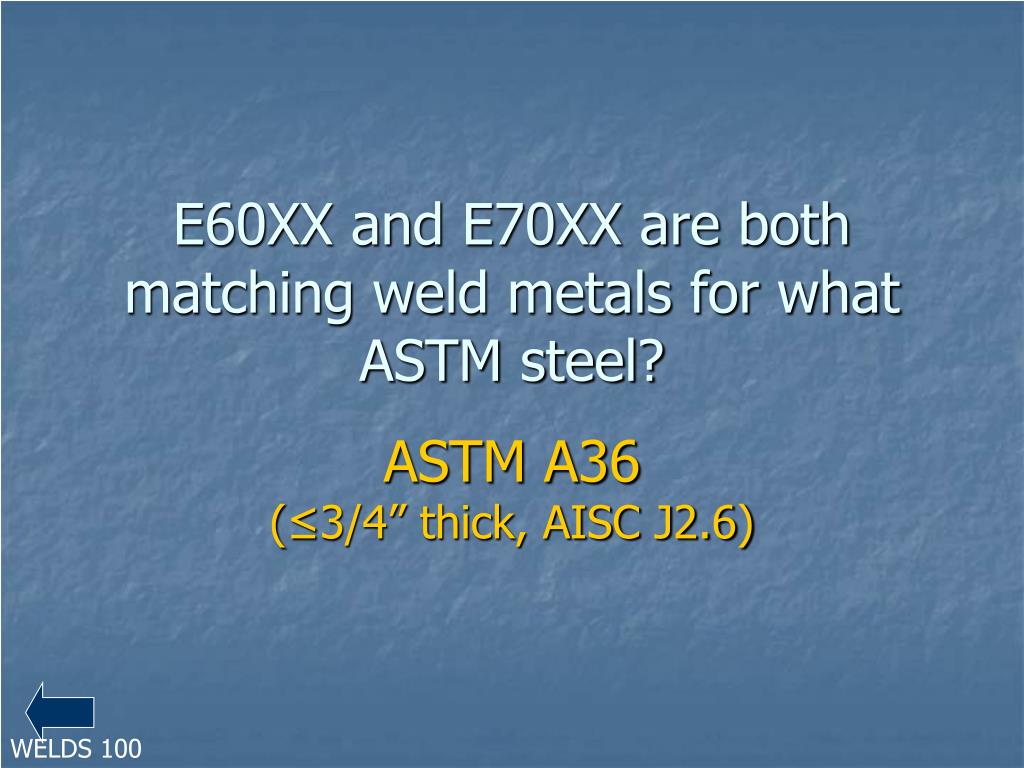 E60XX and E70XX are both matching weld metals for what ASTM steel?

ASTM A36
(≤3/4” thick, AISC J2.6)

WELDS 100